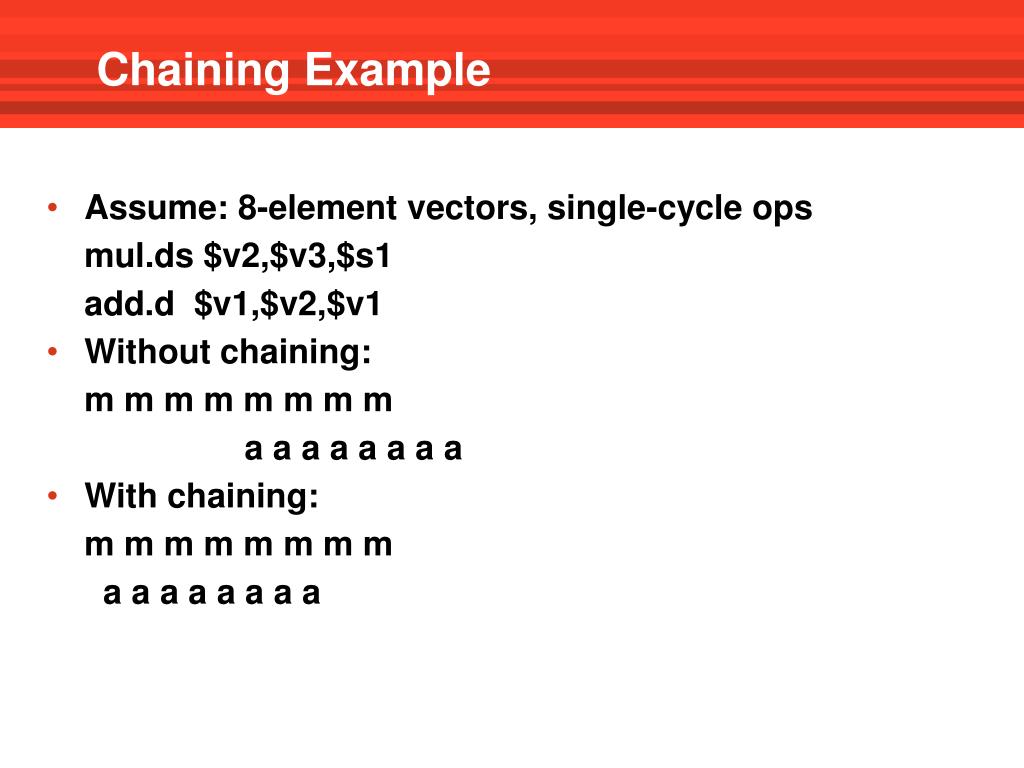 Chaining Example

• Assume: 8-element vectors, single-cycle ops
mul.ds \$v2,\$v3,\$s1
add.d \$v1,\$v2,\$v1
• Without chaining:
m m m m m m m m
a a a a a a a a
• With chaining:
m m m m m m m m
a a a a a a a a